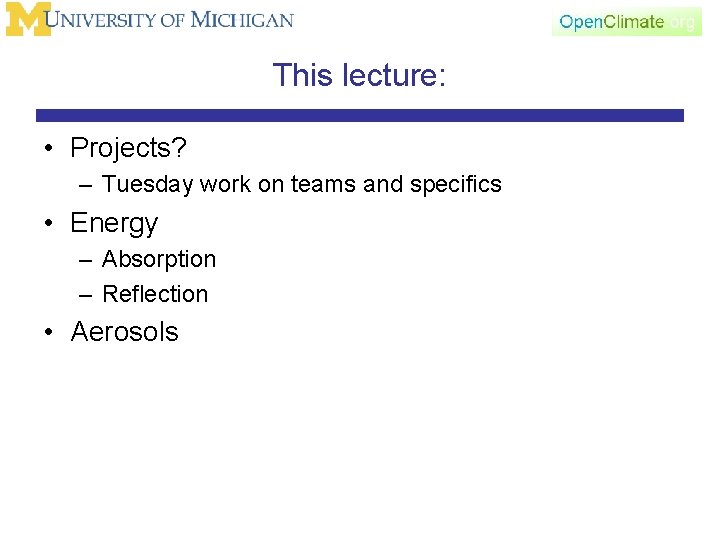 M UNIVERSITY OF MICHIGAN

OpenClimate.org

This lecture:

• Projects?
– Tuesday work on teams and specifics
• Energy
– Absorption
– Reflection
• Aerosols